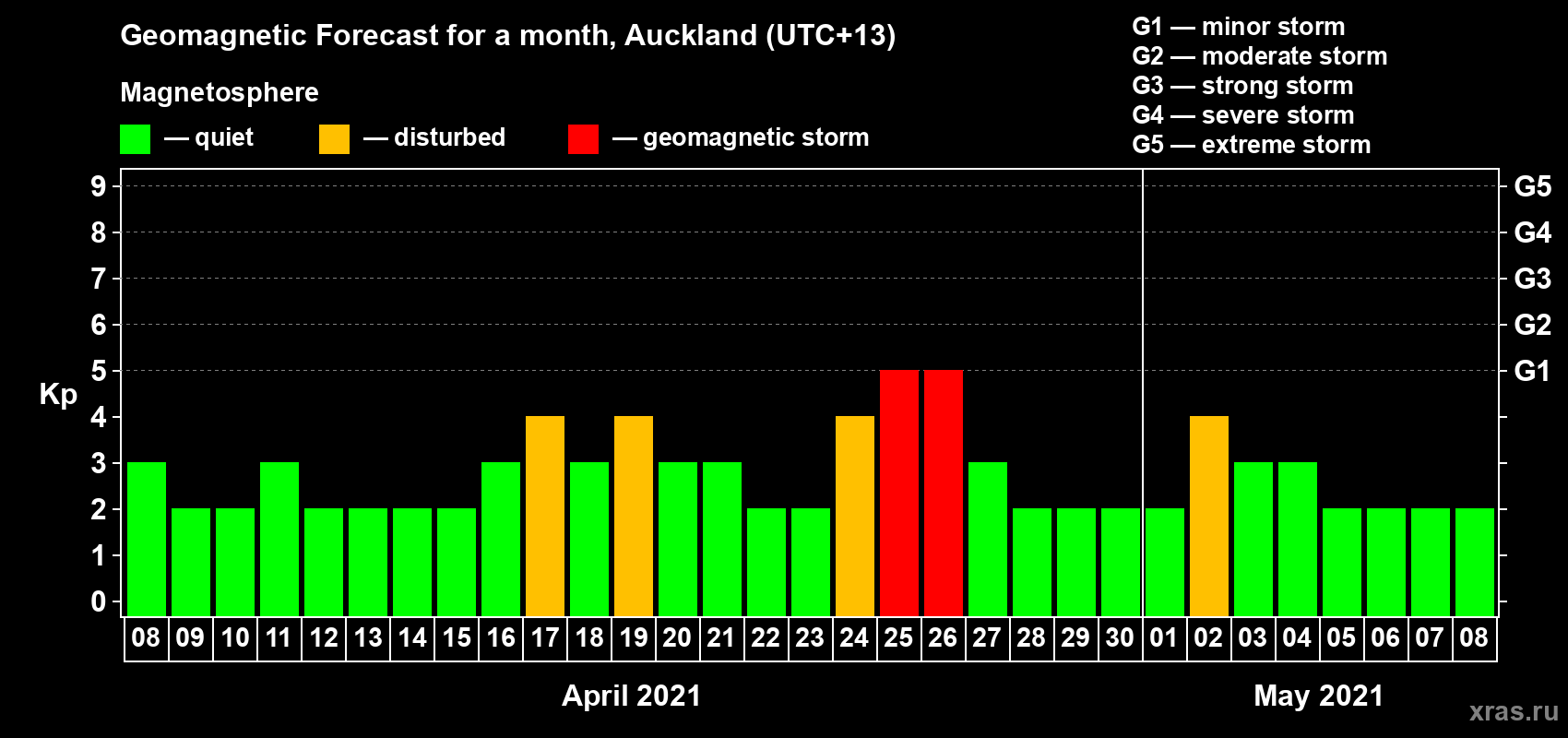 Geomagnetic Forecast for a month, Auckland (UTC+13)

Magnetosphere

— quiet — disturbed — geomagnetic storm

G1 — minor storm
G2 — moderate storm
G3 — strong storm
G4 — severe storm
G5 — extreme storm

Kp

9 8 7 6 5 4 3 2 1 0

G5 G4 G3 G2 G1

08 09 10 11 12 13 14 15 16 17 18 19 20 21 22 23 24 25 26 27 28 29 30 01 02 03 04 05 06 07 08

April 2021

May 2021

xras.ru